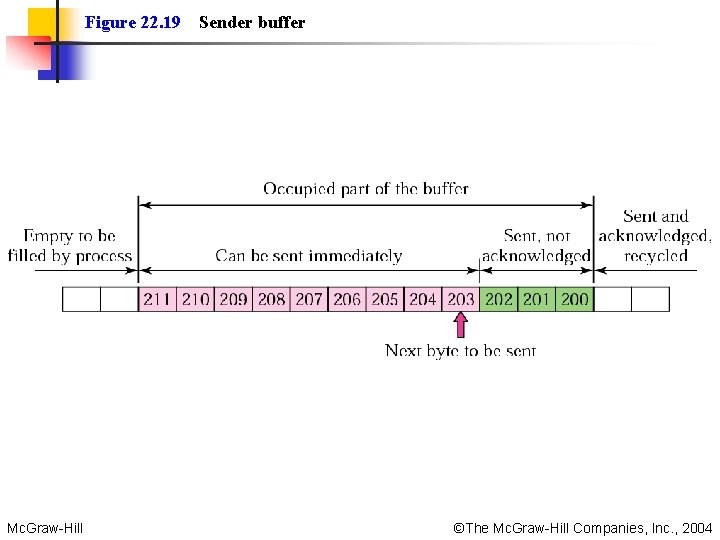 Figure 22.19 Sender buffer

Occupied part of the buffer

Empty to be filled by process

Can be sent immediately

Sent, not acknowledged

Sent and acknowledged, recycled

211 210 209 208 207 206 205 204 203 202 201 200

Next byte to be sent

McGraw-Hill

©The McGraw-Hill Companies, Inc., 2004